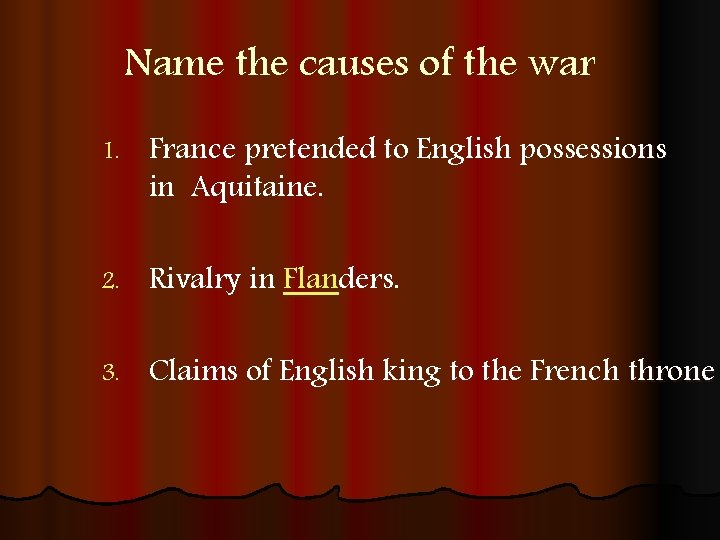 Name the causes of the war

1. France pretended to English possessions in Aquitaine.

2. Rivalry in Flanders.

3. Claims of English king to the French throne